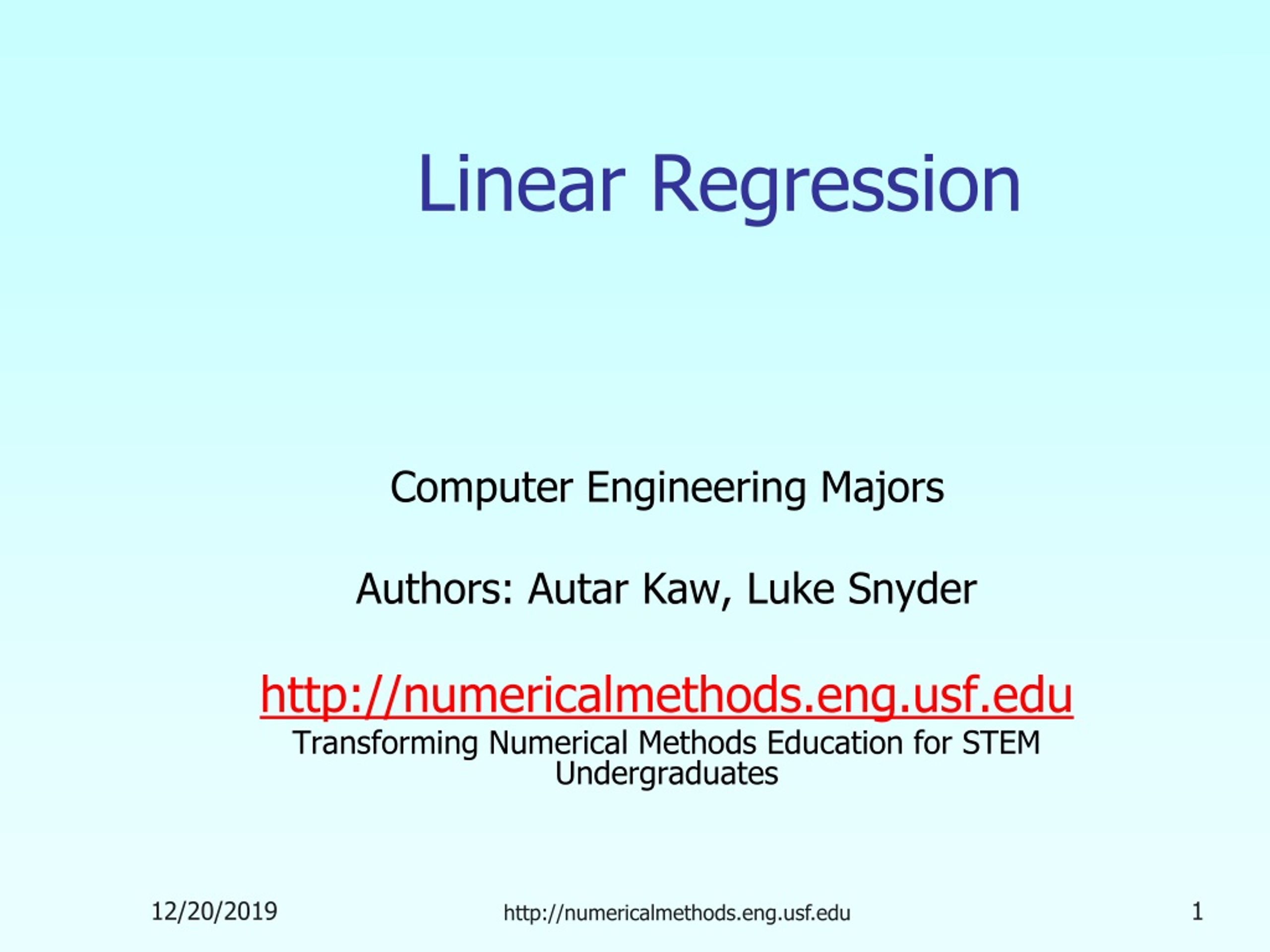 Linear Regression

Computer Engineering Majors

Authors: Autar Kaw, Luke Snyder

http://numericalmethods.eng.usf.edu

Transforming Numerical Methods Education for STEM Undergraduates

12/20/2019

http://numericalmethods.eng.usf.edu

1